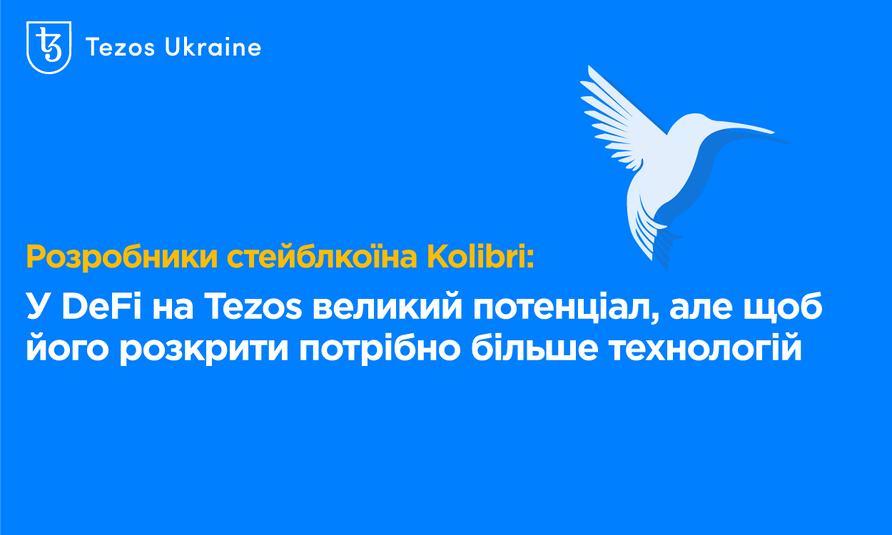 Tezos Ukraine

Розробники стейблкоїна Kolibri:

У DeFi на Tezos великий потенціал, але щоб його розкрити потрібно більше технологій